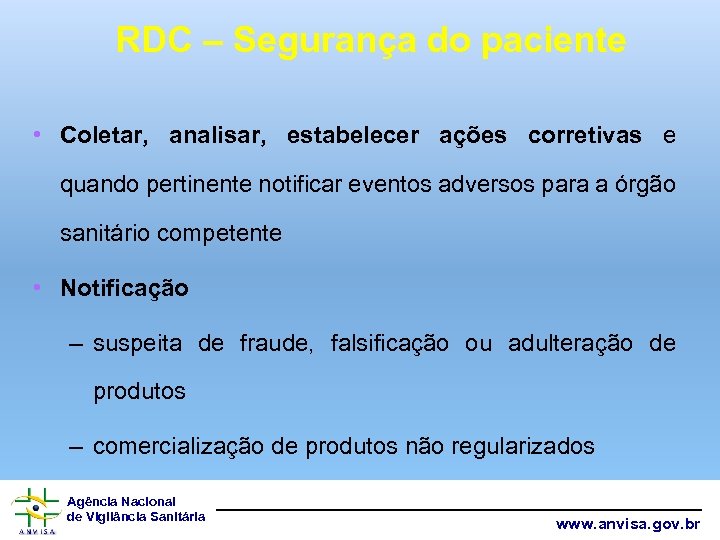 RDC – Segurança do paciente

• Coletar, analisar, estabelecer ações corretivas e quando pertinente notificar eventos adversos para a órgão sanitário competente

• Notificação

– suspeita de fraude, falsificação ou adulteração de produtos

– comercialização de produtos não regularizados

ANVISA
Agência Nacional de Vigilância Sanitária

www.anvisa.gov.br